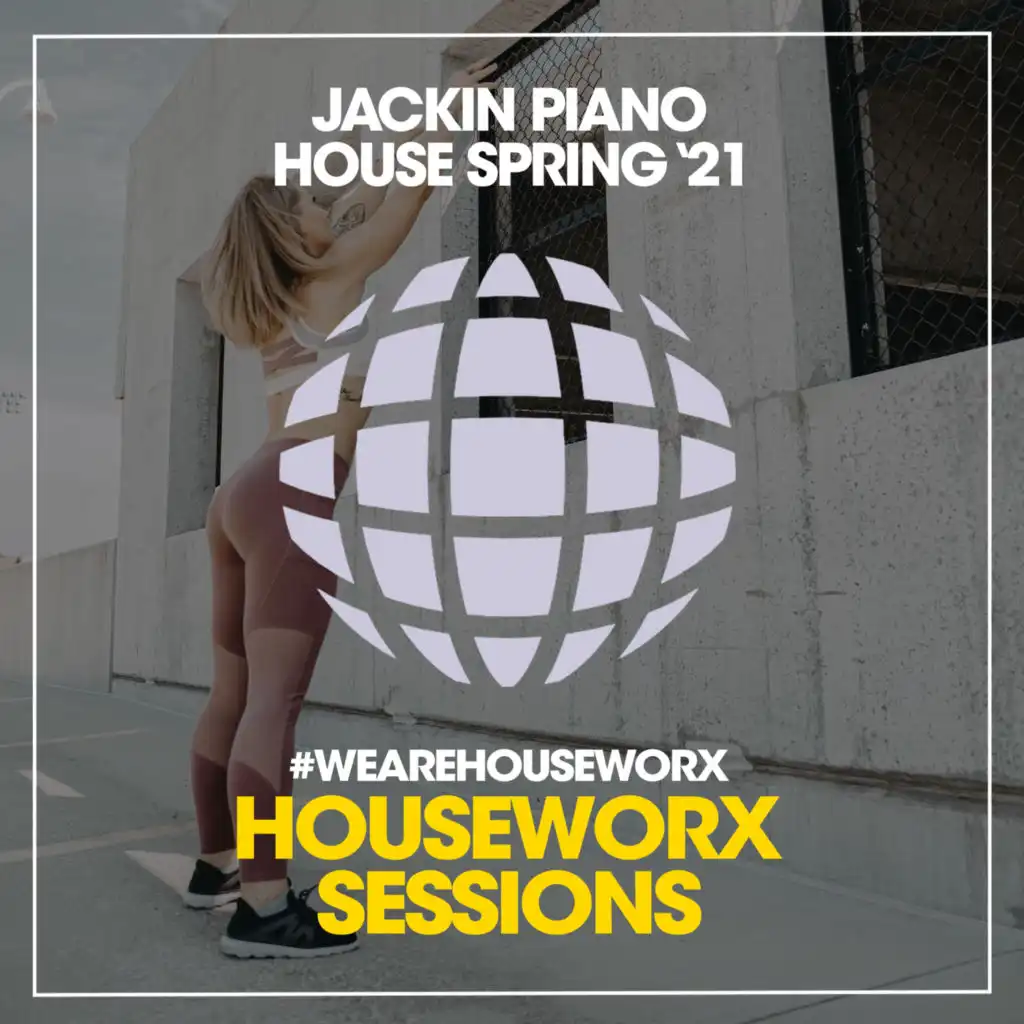 JACKIN PIANO
HOUSE SPRING '21

#WEAREHOUSEWORX
HOUSEWORX
SESSIONS